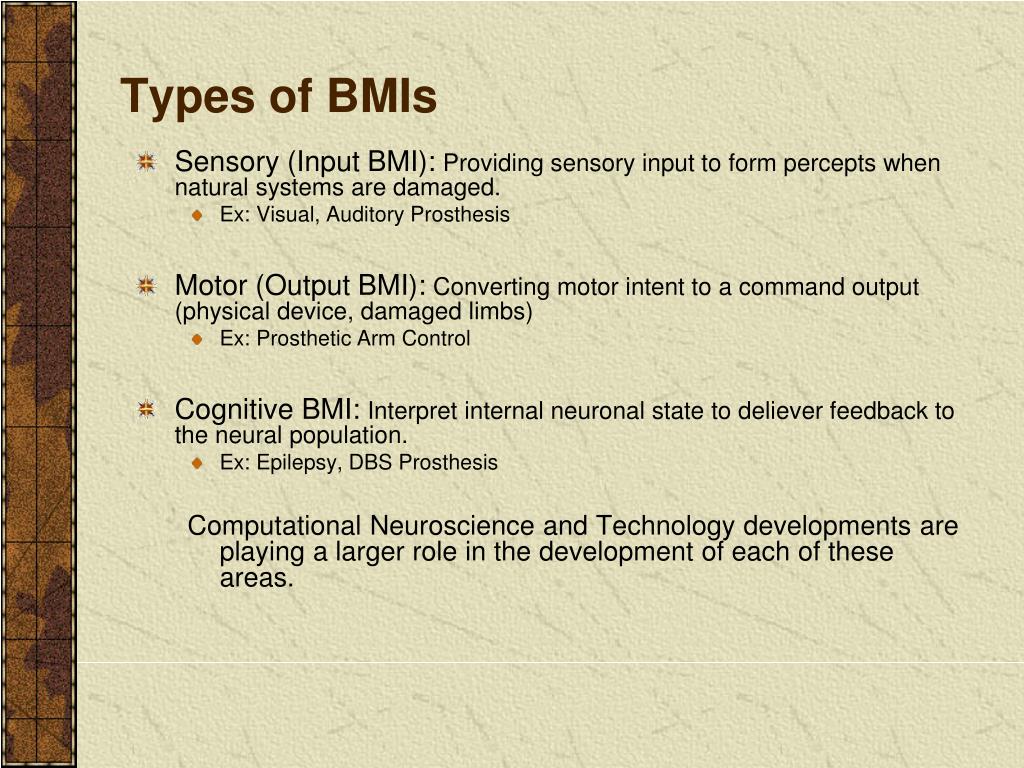 Types of BMIs

Sensory (Input BMI): Providing sensory input to form percepts when natural systems are damaged.

Ex: Visual, Auditory Prosthesis

Motor (Output BMI): Converting motor intent to a command output (physical device, damaged limbs)

Ex: Prosthetic Arm Control

Cognitive BMI: Interpret internal neuronal state to deliever feedback to the neural population.

Ex: Epilepsy, DBS Prosthesis

Computational Neuroscience and Technology developments are playing a larger role in the development of each of these areas.